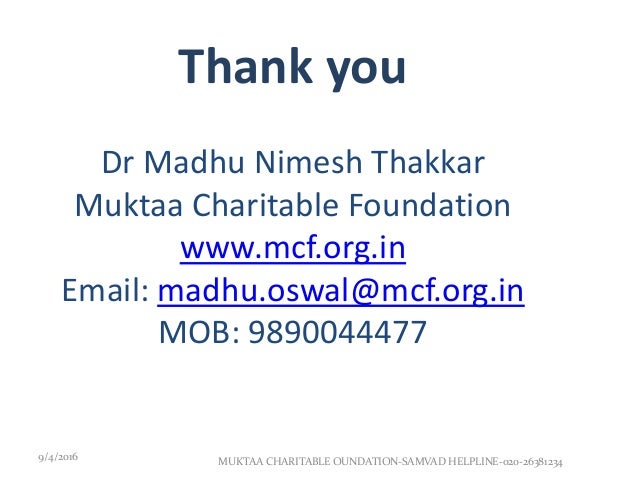 Thank you

Dr Madhu Nimesh Thakkar
Muktaa Charitable Foundation
www.mcf.org.in
Email: madhu.oswal@mcf.org.in
MOB: 9890044477

9/4/2016

MUKTAA CHARITABLE OUNDATION-SAMVAD HELPLINE-020-26381234